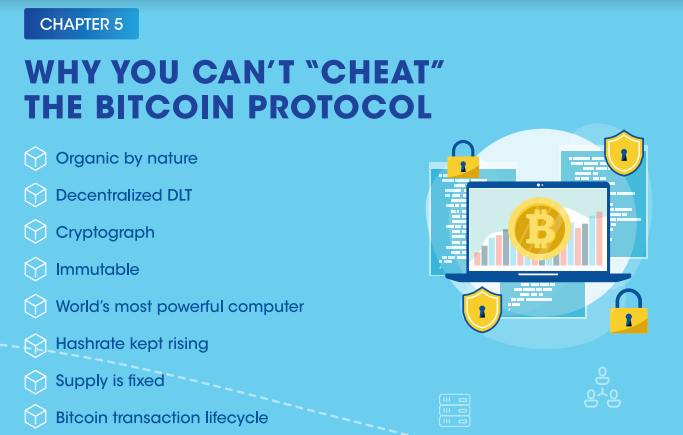 CHAPTER 5

WHY YOU CAN'T "CHEAT" THE BITCOIN PROTOCOL

Organic by nature

Decentralized DLT

Cryptograph

Immutable

World's most powerful computer

Hashrate kept rising

Supply is fixed

Bitcoin transaction lifecycle